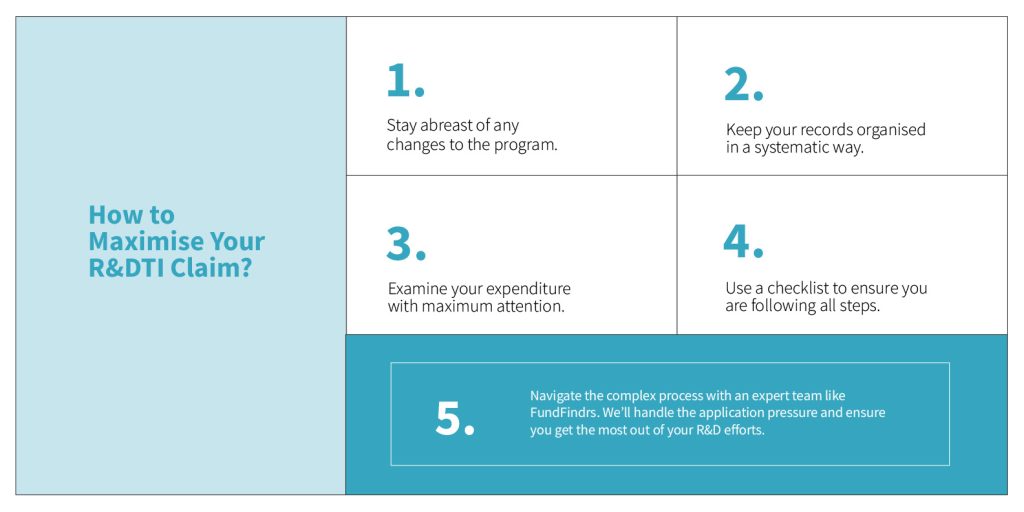 How to Maximise Your R&DTI Claim?

1.

Stay abreast of any changes to the program.

2.

Keep your records organised in a systematic way.

3.

Examine your expenditure with maximum attention.

4.

Use a checklist to ensure you are following all steps.

5.

Navigate the complex process with an expert team like FundFindrs. We'll handle the application pressure and ensure you get the most out of your R&D efforts.